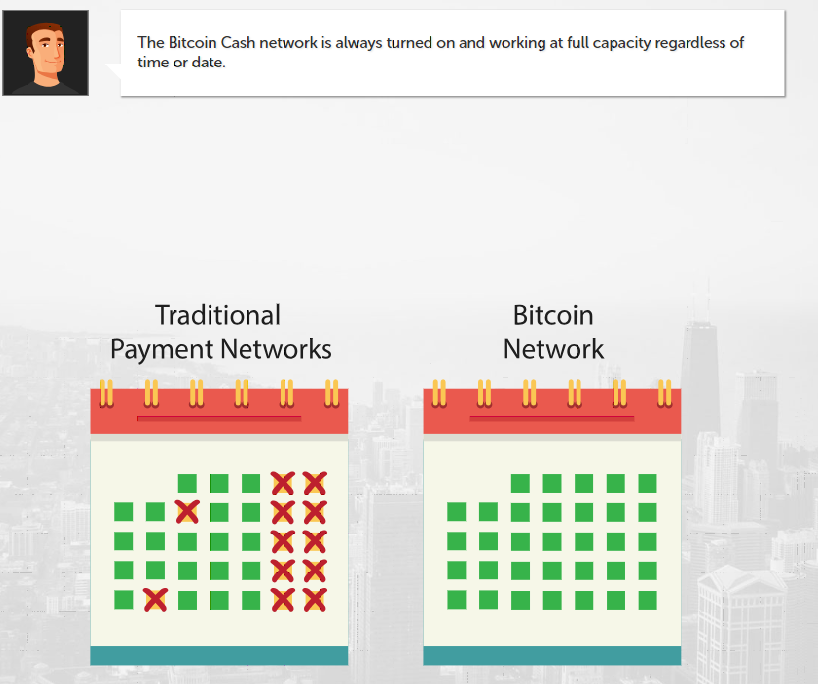 The Bitcoin Cash network is always turned on and working at full capacity regardless of time or date.

Traditional Payment Networks

Bitcoin Network